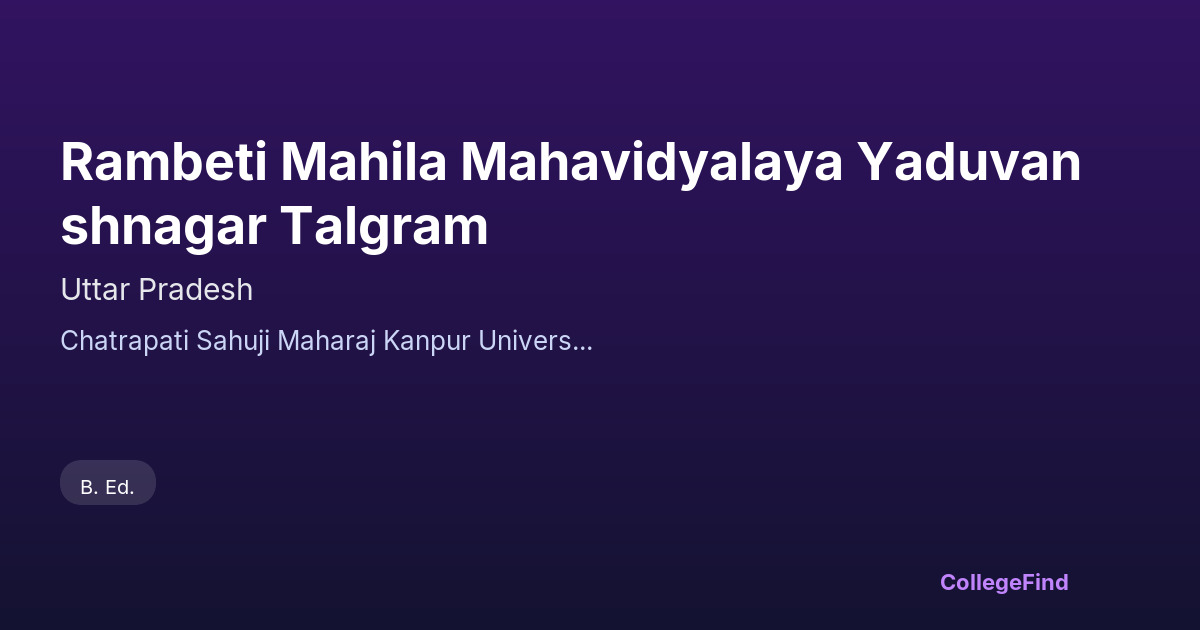 Rambeti Mahila Mahavidyalaya Yaduvan shnagar Talgram

Uttar Pradesh

Chatrapati Sahuji Maharaj Kanpur Univers...

B. Ed.

CollegeFind